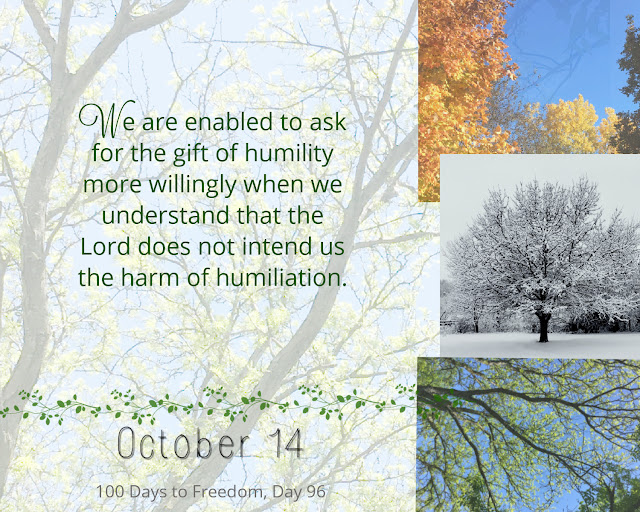 We are enabled to ask for the gift of humility more willingly when we understand that the Lord does not intend us the harm of humiliation.

October 14

100 Days to Freedom, Day 96